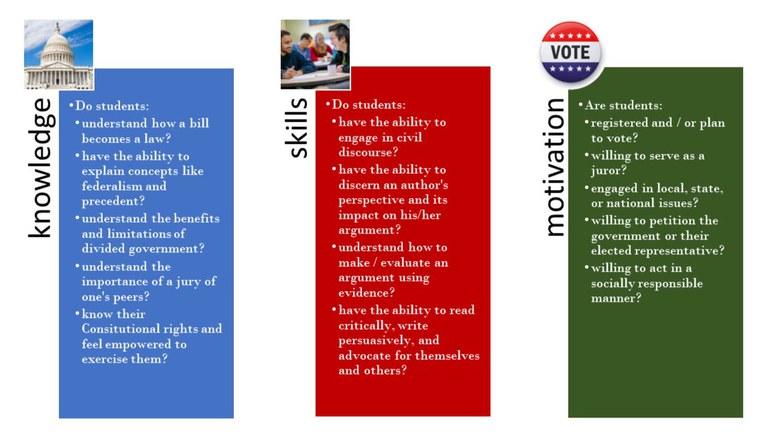 knowledge

• Do students:
• understand how a bill becomes a law?
• have the ability to explain concepts like federalism and precedent?
• understand the benefits and limitations of divided government?
• understand the importance of a jury of one's peers?
• know their Consitutional rights and feel empowered to exercise them?

skills

• Do students:
• have the ability to engage in civil discourse?
• have the ability to discern an author's perspective and its impact on his/her argument?
• understand how to make / evaluate an argument using evidence?
• have the ability to read critically, write persuasively, and advocate for themselves and others?

VOTE

motivation

• Are students:
• registered and / or plan to vote?
• willing to serve as a juror?
• engaged in local, state, or national issues?
• willing to petition the government or their elected representative?
• willing to act in a socially responsible manner?